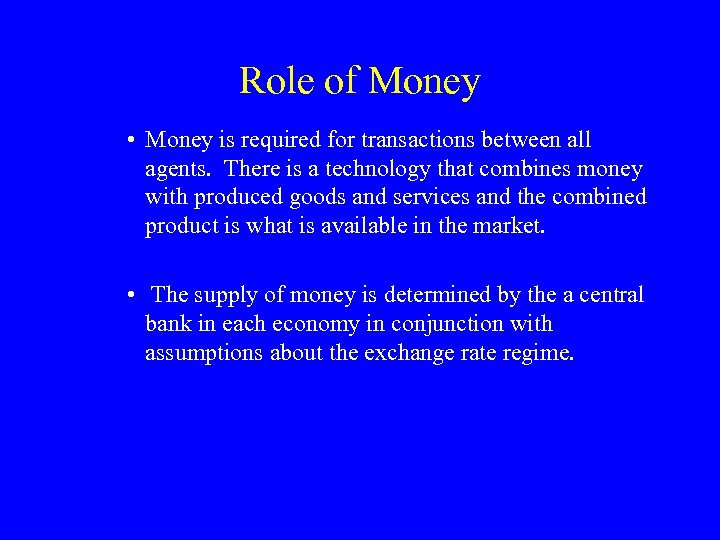 Role of Money

• Money is required for transactions between all agents. There is a technology that combines money with produced goods and services and the combined product is what is available in the market.

• The supply of money is determined by the a central bank in each economy in conjunction with assumptions about the exchange rate regime.